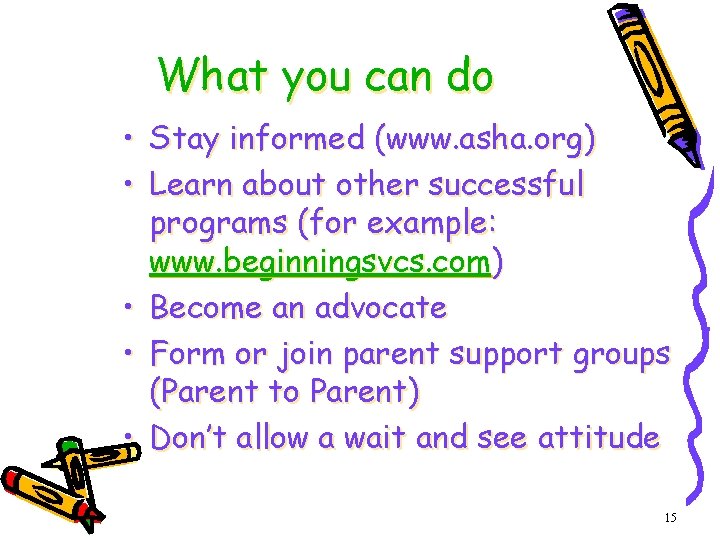 What you can do

• Stay informed (www.asha.org)
• Learn about other successful programs (for example: www.beginningsvcs.com)
• Become an advocate
• Form or join parent support groups (Parent to Parent)
• Don't allow a wait and see attitude

15